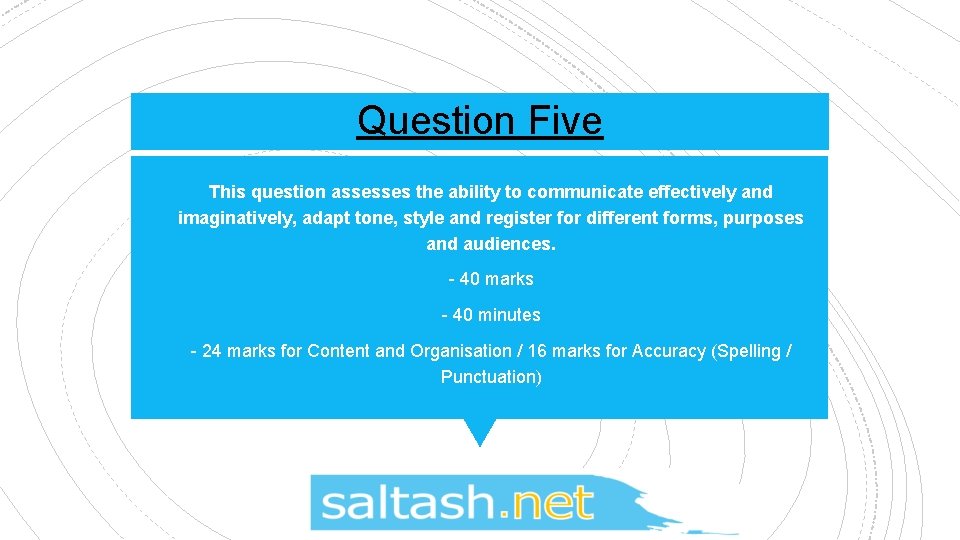 Question Five

This question assesses the ability to communicate effectively and imaginatively, adapt tone, style and register for different forms, purposes and audiences.

- 40 marks

- 40 minutes

- 24 marks for Content and Organisation / 16 marks for Accuracy (Spelling / Punctuation)

saltash.net